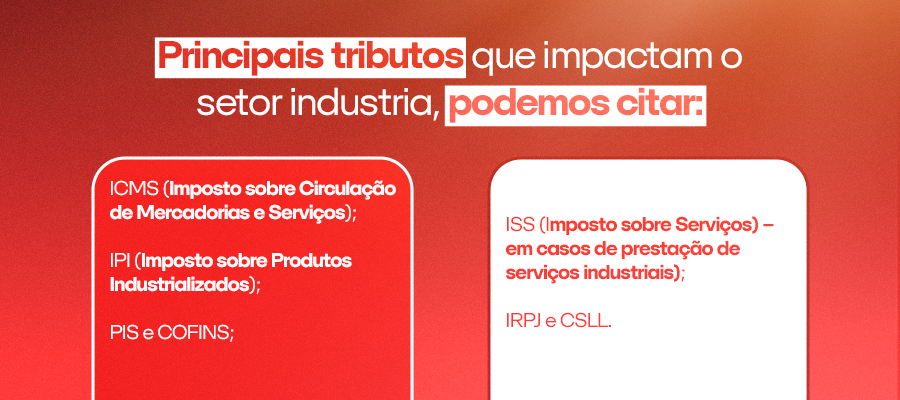 Principais tributos que impactam o setor industria, podemos citar:

ICMS (Imposto sobre Circulação de Mercadorias e Serviços);

IPI (Imposto sobre Produtos Industrializados);

PIS e COFINS;

ISS (Imposto sobre Serviços) – em casos de prestação de serviços industriais);

IRPJ e CSLL.